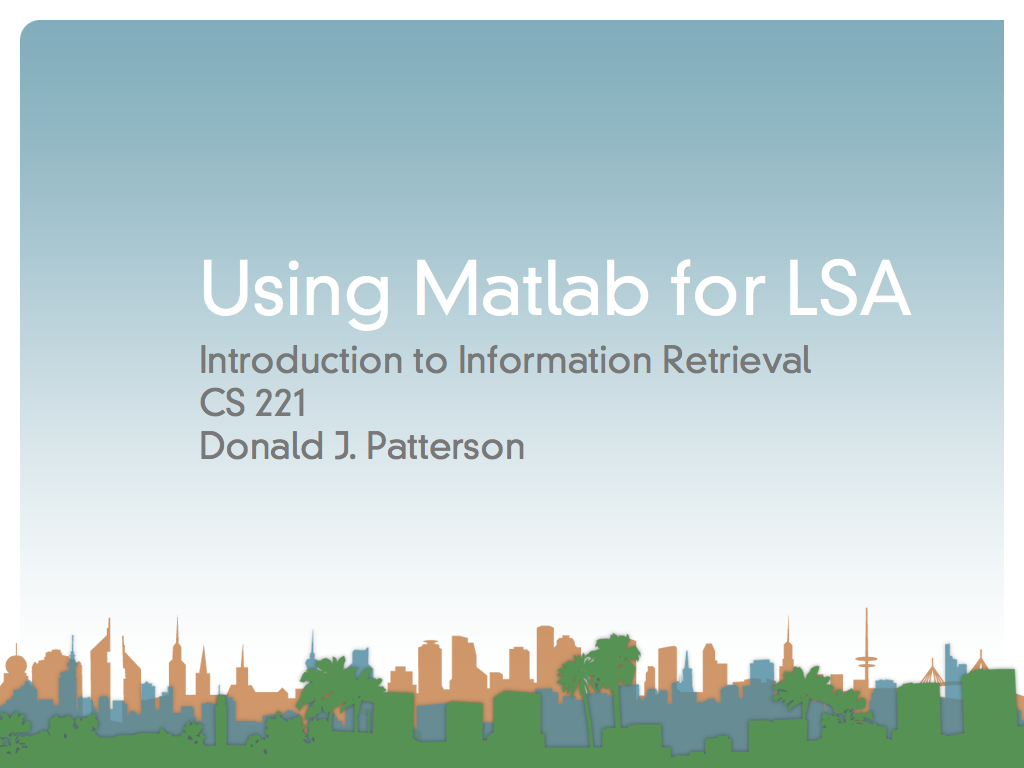 Using Matlab for LSA

Introduction to Information Retrieval
CS 221
Donald J. Patterson